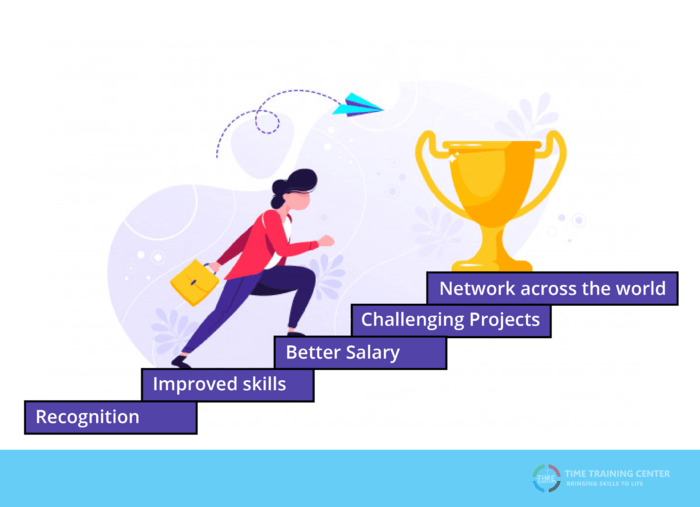 Network across the world

Challenging Projects

Better Salary

Improved skills

Recognition

TIME
TIME TRAINING CENTER
BRINGING SKILLS TO LIFE